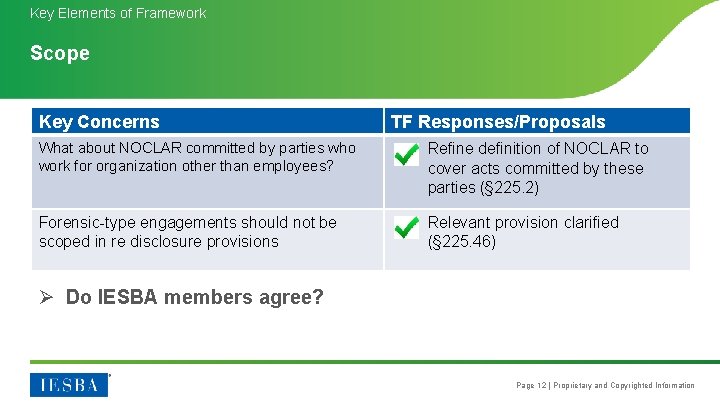 Key Elements of Framework

Scope

| Key Concerns | TF Responses/Proposals |
|---|---|
| What about NOCLAR committed by parties who work for organization other than employees? | Refine definition of NOCLAR to cover acts committed by these parties (§225.2) |
| Forensic-type engagements should not be scoped in re disclosure provisions | Relevant provision clarified (§225.46) |

➢ Do IESBA members agree?

IESBA

Page 12 | Proprietary and Copyrighted Information